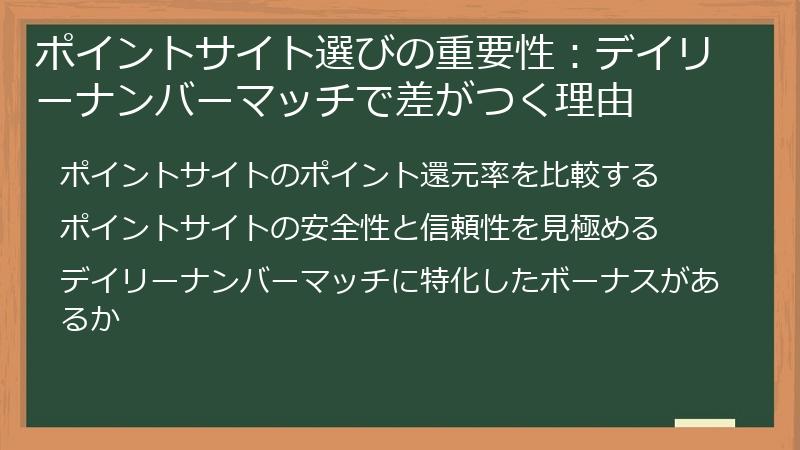 ポイントサイト選びの重要性：デイリーナンバーマッチで差がつく理由

ポイントサイトのポイント還元率を比較する

ポイントサイトの安全性と信頼性を見極める

デイリーナンバーマッチに特化したボーナスがあるか